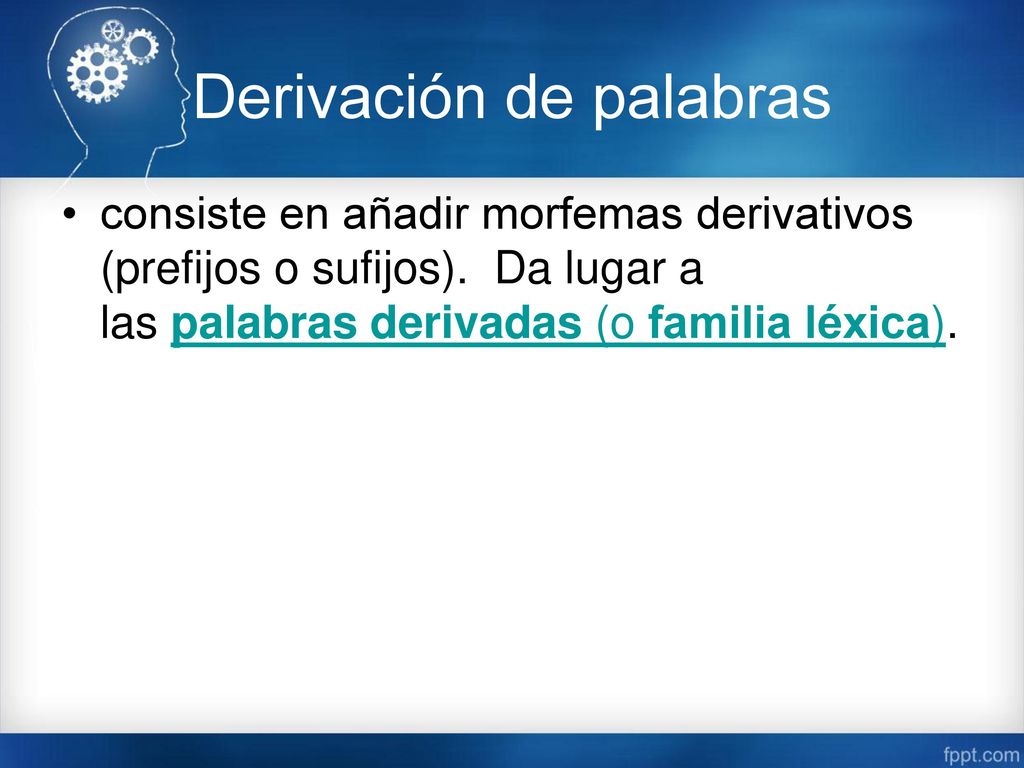 Derivación de palabras

• consiste en añadir morfemas derivativos (prefijos o sufijos). Da lugar a las palabras derivadas (o familia léxica).

fppt.com